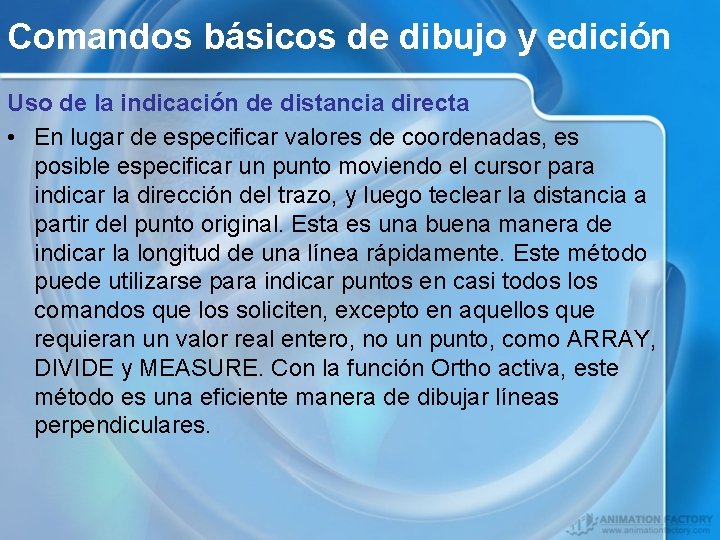 Comandos básicos de dibujo y edición

Uso de la indicación de distancia directa

• En lugar de especificar valores de coordenadas, es posible especificar un punto moviendo el cursor para indicar la dirección del trazo, y luego teclear la distancia a partir del punto original. Esta es una buena manera de indicar la longitud de una línea rápidamente. Este método puede utilizarse para indicar puntos en casi todos los comandos que los soliciten, excepto en aquellos que requieran un valor real entero, no un punto, como ARRAY, DIVIDE y MEASURE. Con la función Ortho activa, este método es una eficiente manera de dibujar líneas perpendiculares.

ANIMATION FACTORY
www.animationfactory.com